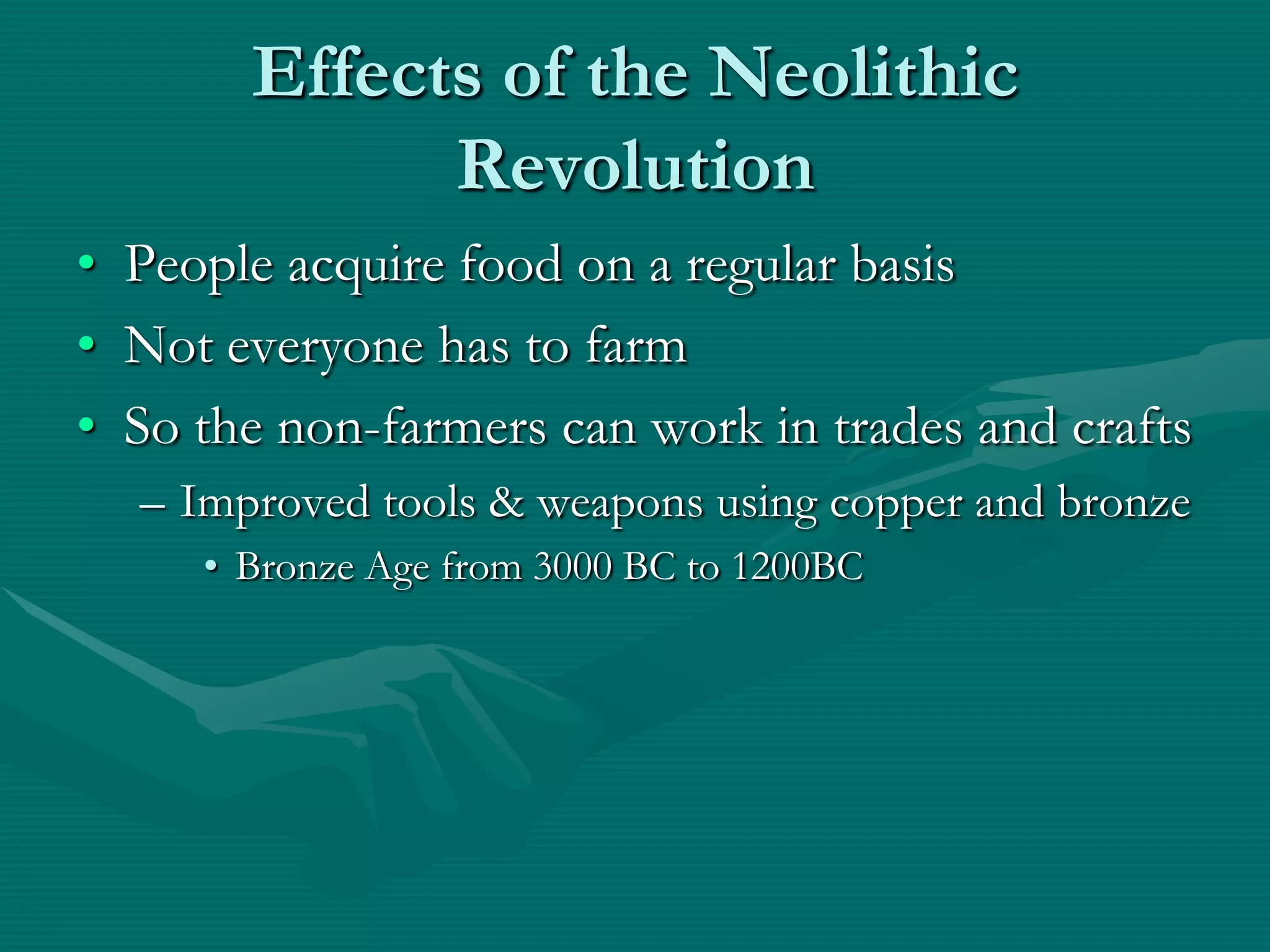 Effects of the Neolithic Revolution

• People acquire food on a regular basis
• Not everyone has to farm
• So the non-farmers can work in trades and crafts
– Improved tools & weapons using copper and bronze
• Bronze Age from 3000 BC to 1200BC